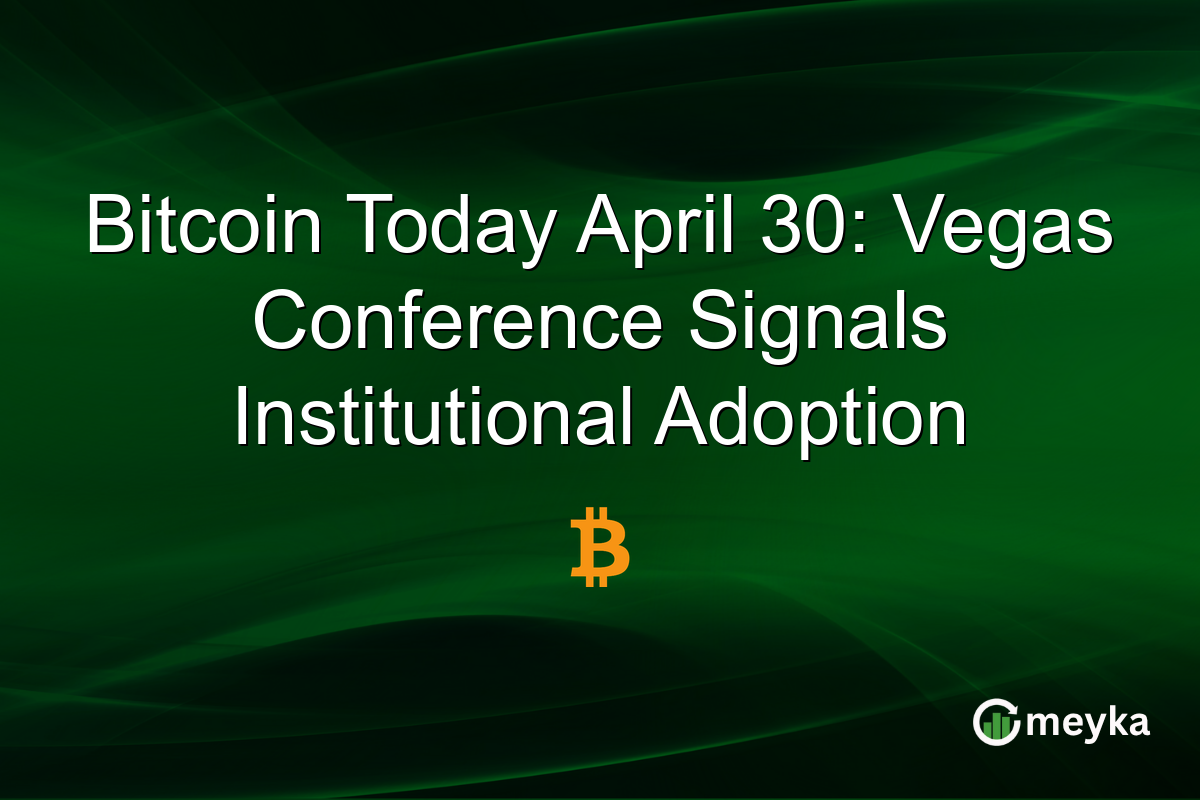 Bitcoin Today April 30: Vegas Conference Signals Institutional Adoption

₿

meyka